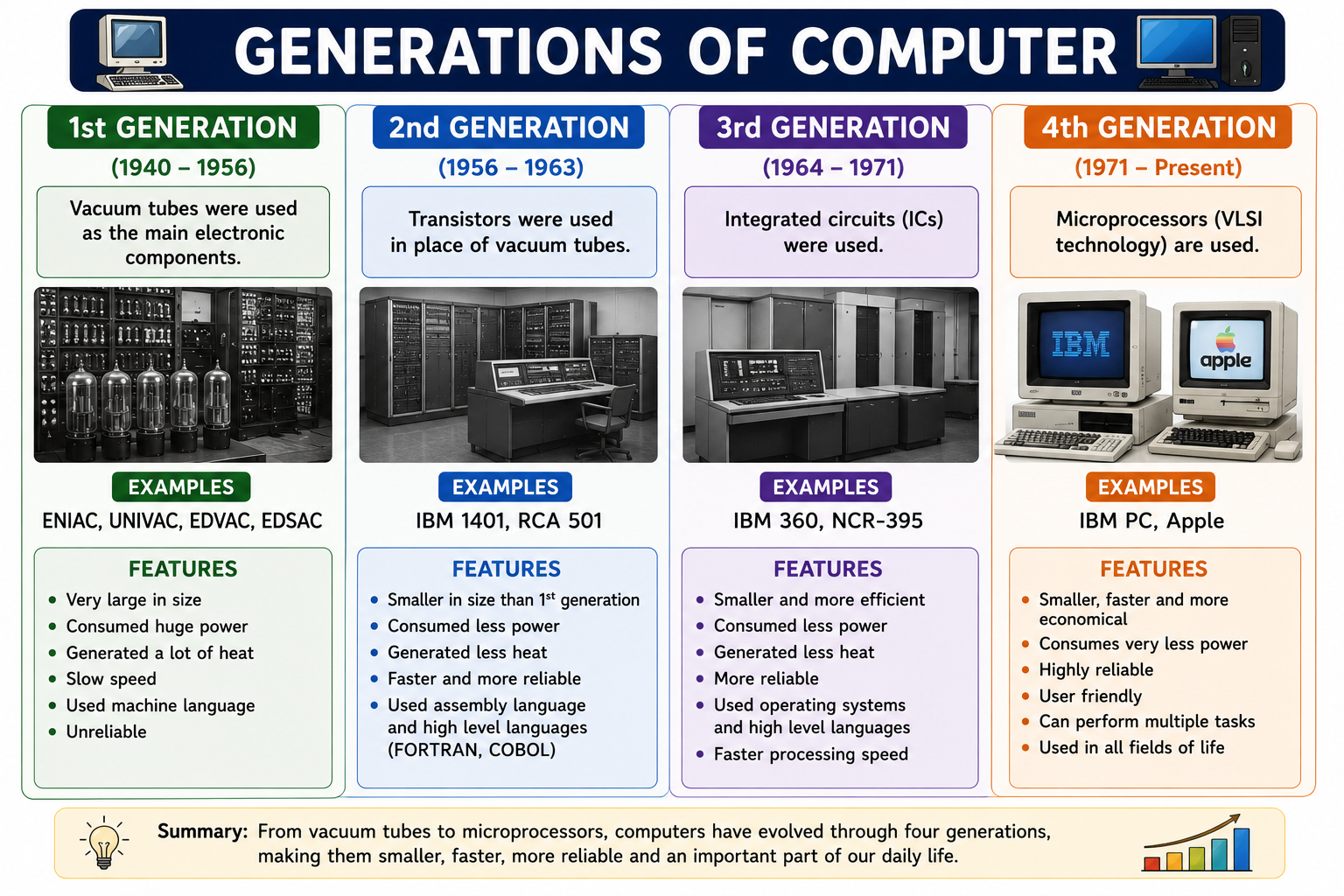 GENERATIONS OF COMPUTER

1st GENERATION
(1940 – 1956)
Vacuum tubes were used as the main electronic components.
EXAMPLES
ENIAC, UNIVAC, EDVAC, EDSAC
FEATURES
• Very large in size
• Consumed huge power
• Generated a lot of heat
• Slow speed
• Used machine language
• Unreliable

2nd GENERATION
(1956 – 1963)
Transistors were used in place of vacuum tubes.
EXAMPLES
IBM 1401, RCA 501
FEATURES
• Smaller in size than 1$^{st}$ generation
• Consumed less power
• Generated less heat
• Faster and more reliable
• Used assembly language and high level languages (FORTRAN, COBOL)

3rd GENERATION
(1964 – 1971)
Integrated circuits (ICs) were used.
EXAMPLES
IBM 360, NCR-395
FEATURES
• Smaller and more efficient
• Consumed less power
• Generated less heat
• More reliable
• Used operating systems and high level languages
• Faster processing speed

4th GENERATION
(1971 – Present)
Microprocessors (VLSI technology) are used.
IBM
apple
EXAMPLES
IBM PC, Apple
FEATURES
• Smaller, faster and more economical
• Consumes very less power
• Highly reliable
• User friendly
• Can perform multiple tasks
• Used in all fields of life

Summary: From vacuum tubes to microprocessors, computers have evolved through four generations, making them smaller, faster, more reliable and an important part of our daily life.